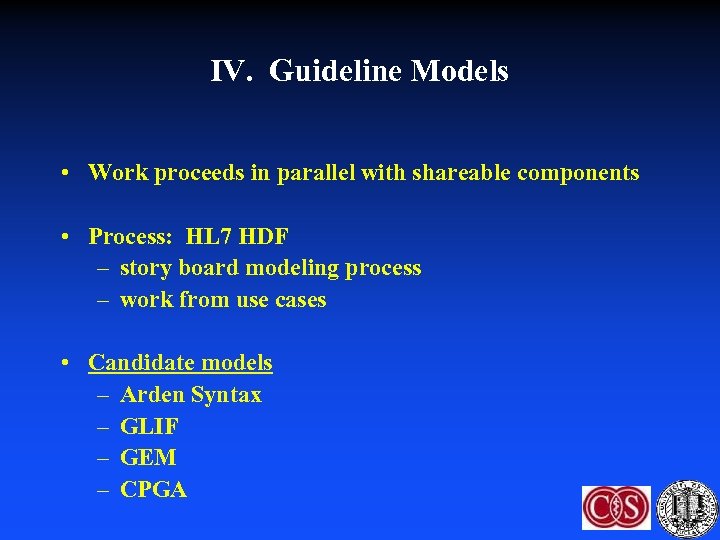 IV. Guideline Models

• Work proceeds in parallel with shareable components

• Process: HL7 HDF
– story board modeling process
– work from use cases

• Candidate models
– Arden Syntax
– GLIF
– GEM
– CPGA

CS